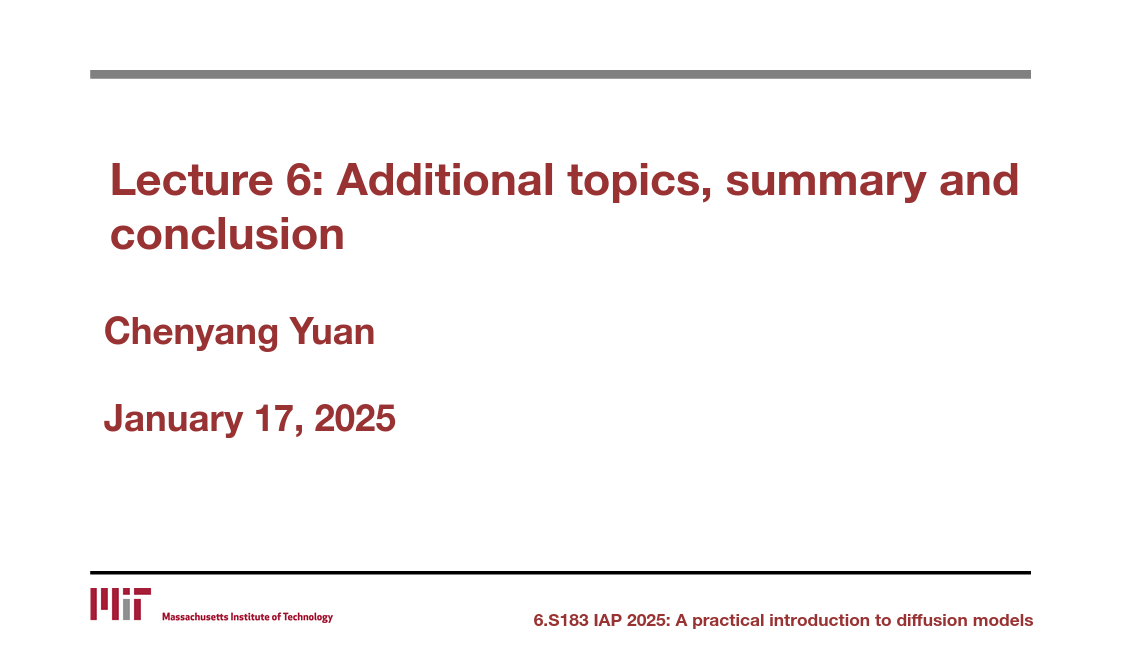 Lecture 6: Additional topics, summary and conclusion

Chenyang Yuan

January 17, 2025

MIT Massachusetts Institute of Technology

6.S183 IAP 2025: A practical introduction to diffusion models